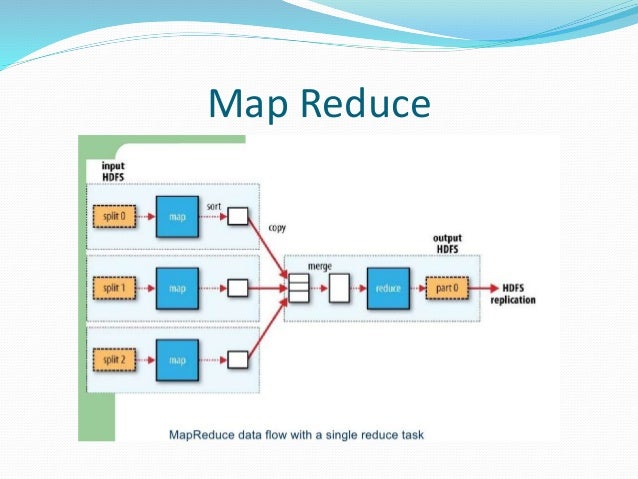 Map Reduce

input
HDFS

split 0
map
sort
copy

split 1
map

split 2
map

merge
reduce

output
HDFS
part 0
HDFS
replication

MapReduce data flow with a single reduce task